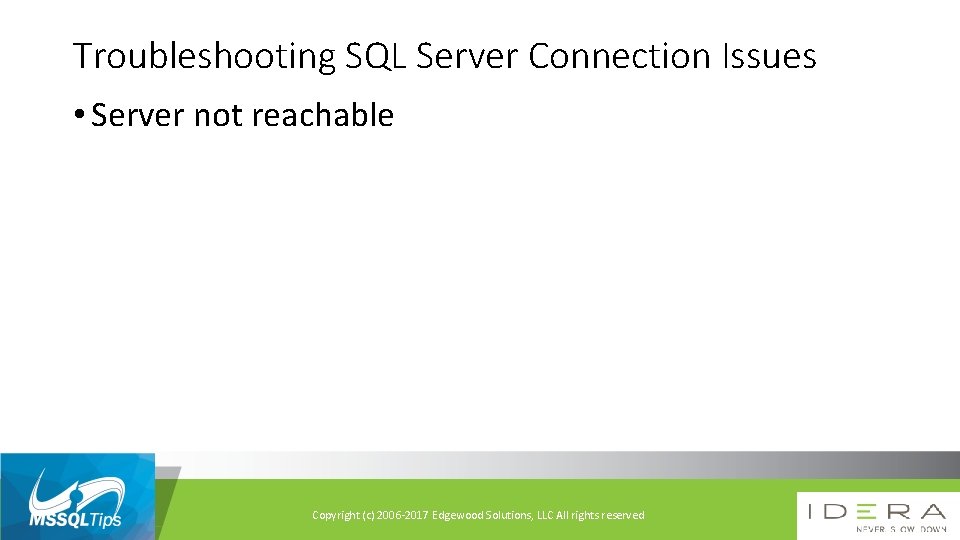 Troubleshooting SQL Server Connection Issues

• Server not reachable

MSSQLTips

Copyright (c) 2006-2017 Edgewood Solutions, LLC All rights reserved

IDERA
NEVER SLOW DOWN